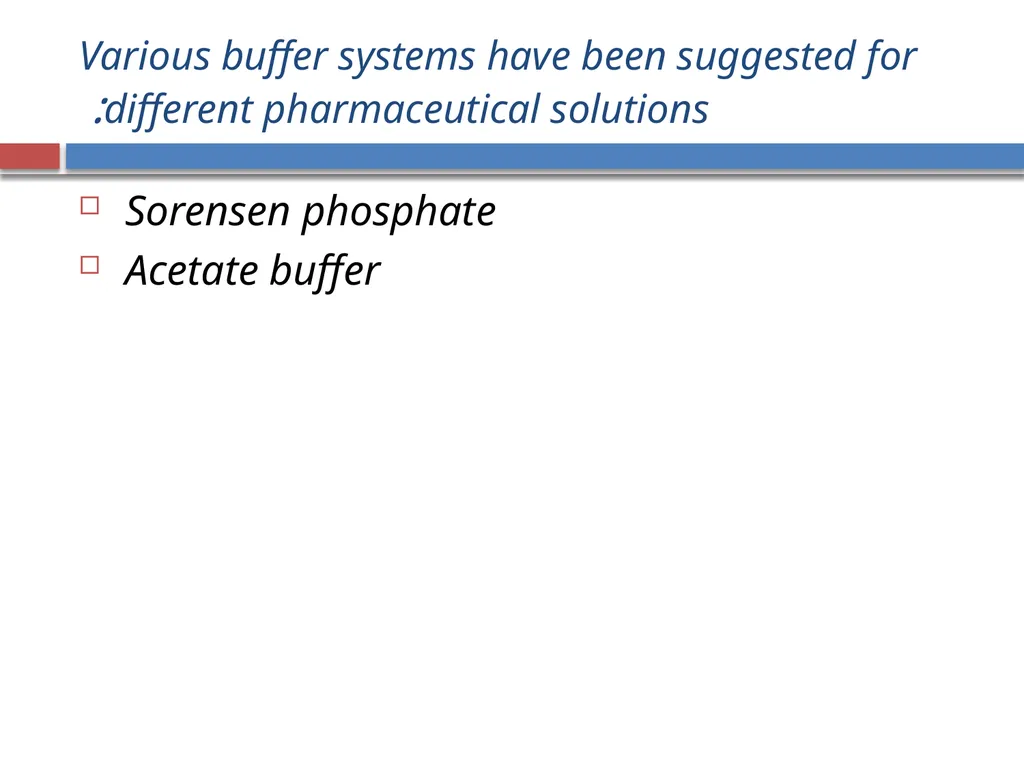 Various buffer systems have been suggested for :different pharmaceutical solutions

Sorensen phosphate
Acetate buffer